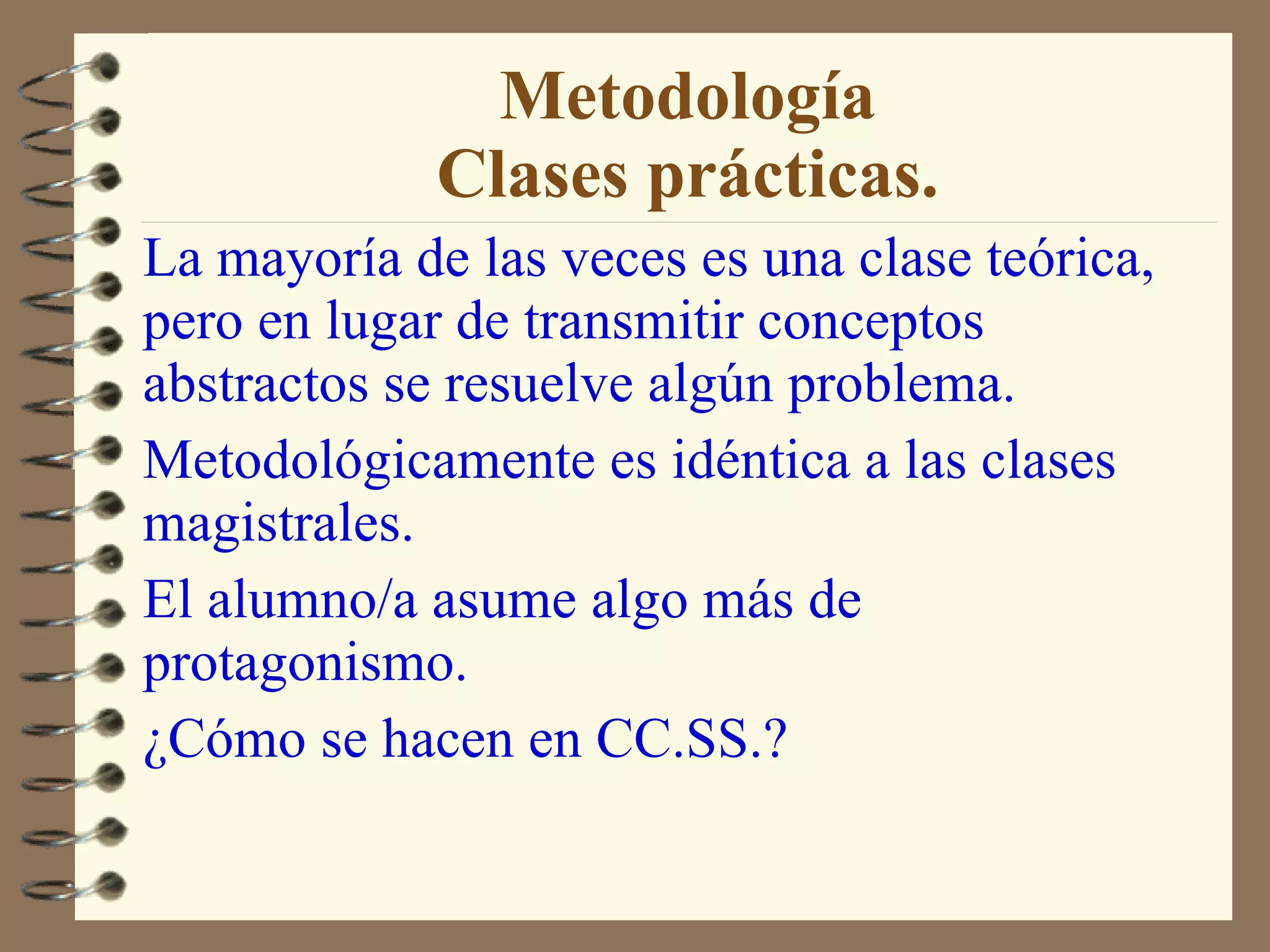 Metodología
Clases prácticas.

La mayoría de las veces es una clase teórica, pero en lugar de transmitir conceptos abstractos se resuelve algún problema.

Metodológicamente es idéntica a las clases magistrales.

El alumno/a asume algo más de protagonismo.

¿Cómo se hacen en CC.SS.?